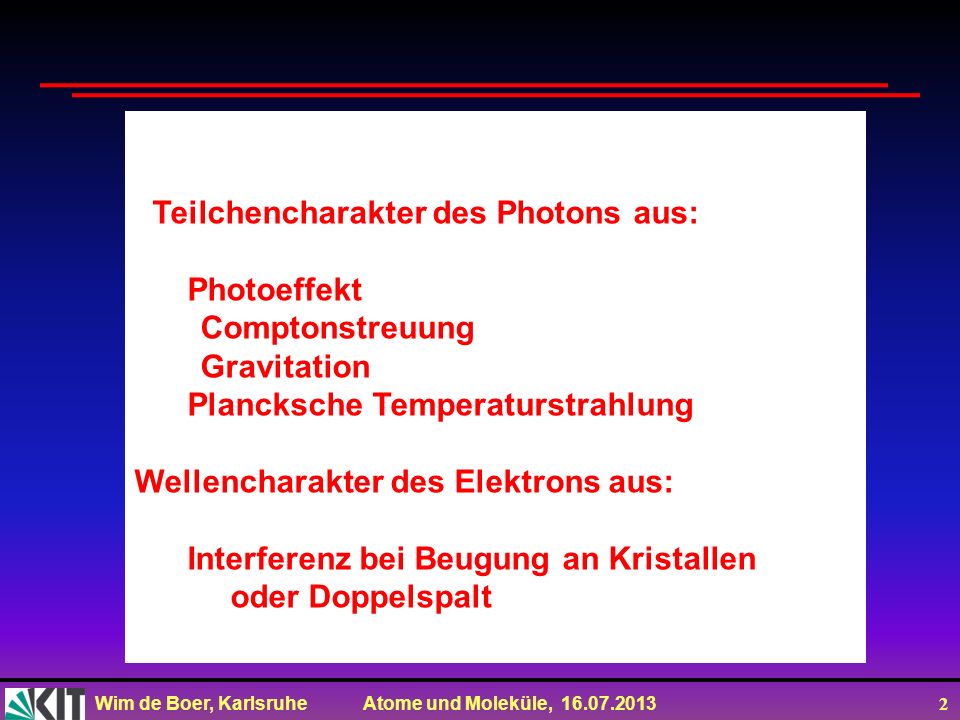 Teilchencharakter des Photons aus:

Photoeffekt
Comptonstreuung
Gravitation
Plancksche Temperaturstrahlung

Wellencharakter des Elektrons aus:

Interferenz bei Beugung an Kristallen oder Doppelspalt

KIT

Wim de Boer, Karlsruhe

Atome und Moleküle, 16.07.2013

2